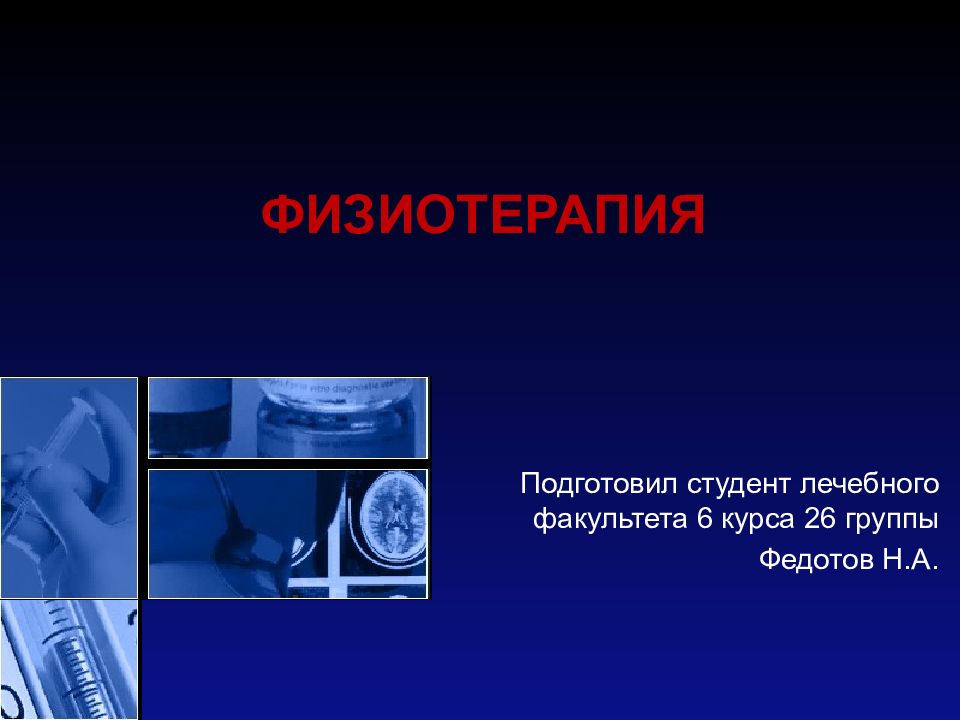 ФИЗИОТЕРАПИЯ

Подготовил студент лечебного факультета 6 курса 26 группы

Федотов Н.А.